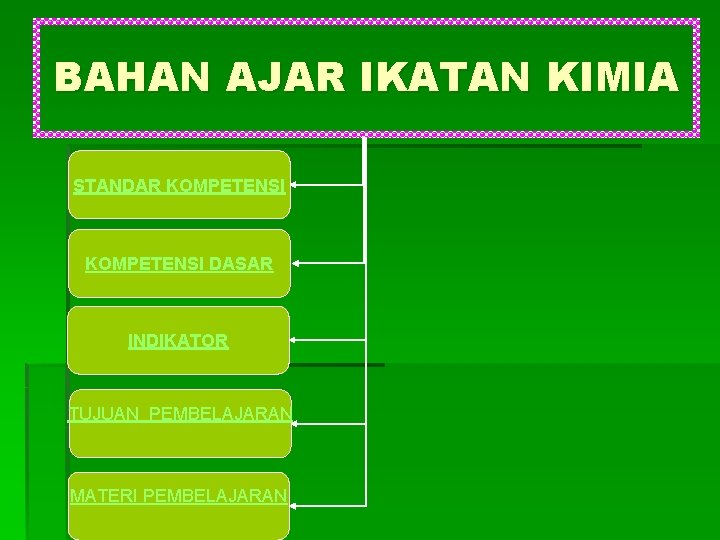 BAHAN AJAR IKATAN KIMIA

STANDAR KOMPETENSI

KOMPETENSI DASAR

INDIKATOR

TUJUAN PEMBELAJARAN

MATERI PEMBELAJARAN